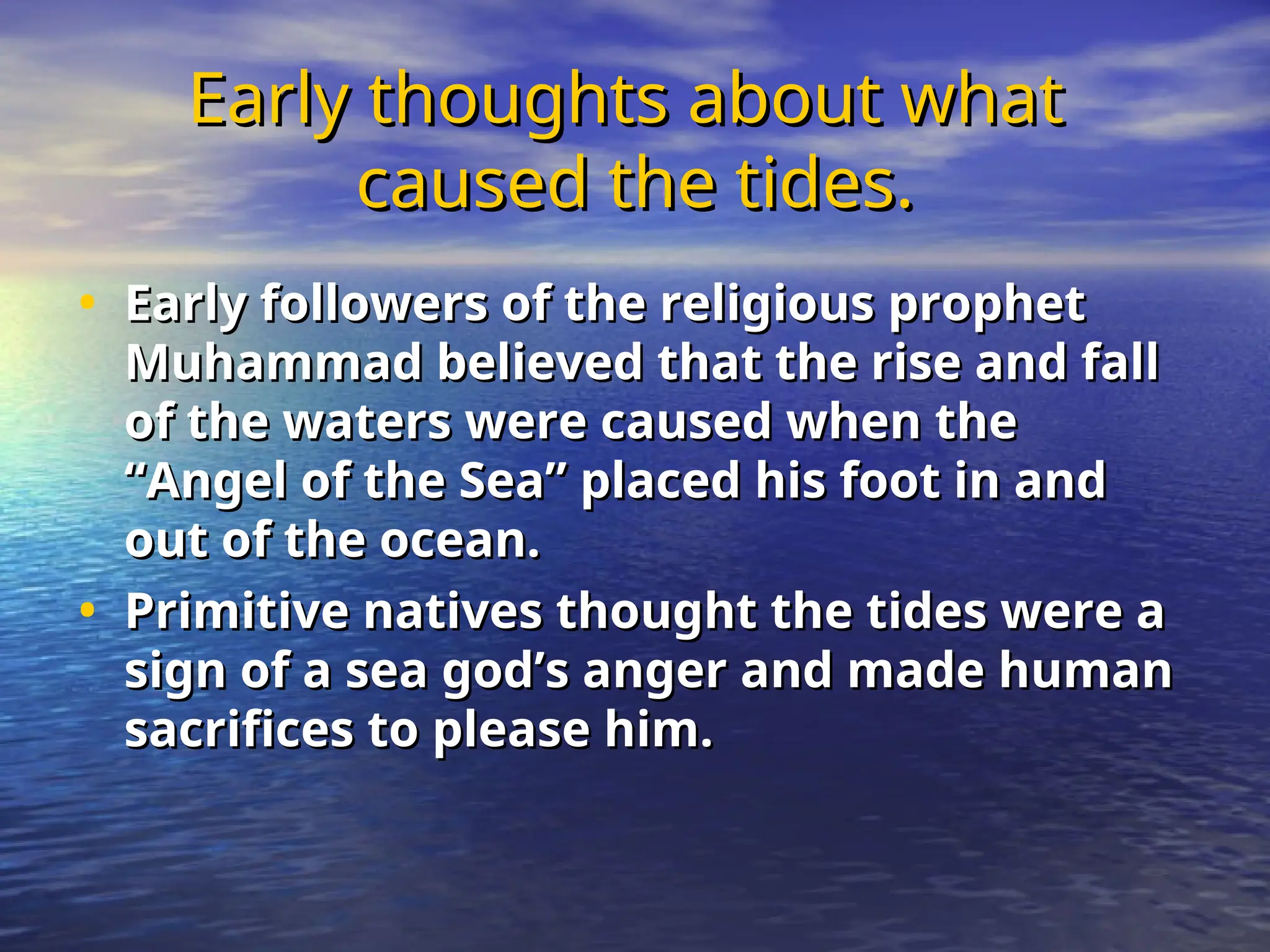 Early thoughts about what caused the tides.

• Early followers of the religious prophet Muhammad believed that the rise and fall of the waters were caused when the “Angel of the Sea” placed his foot in and out of the ocean.
• Primitive natives thought the tides were a sign of a sea god’s anger and made human sacrifices to please him.